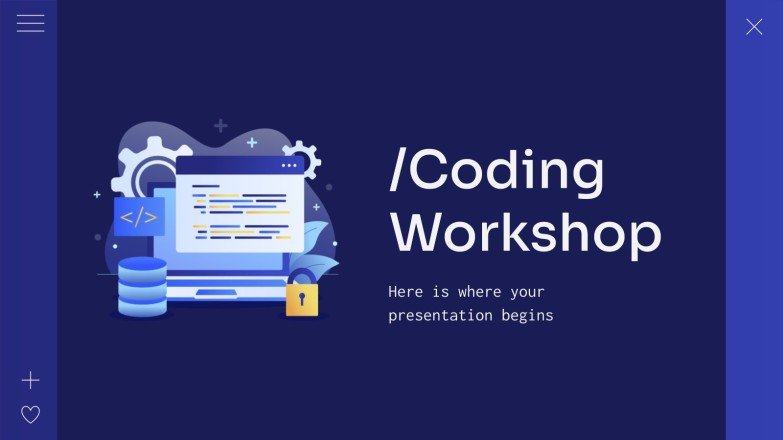 </>

/Coding Workshop

Here is where your presentation begins